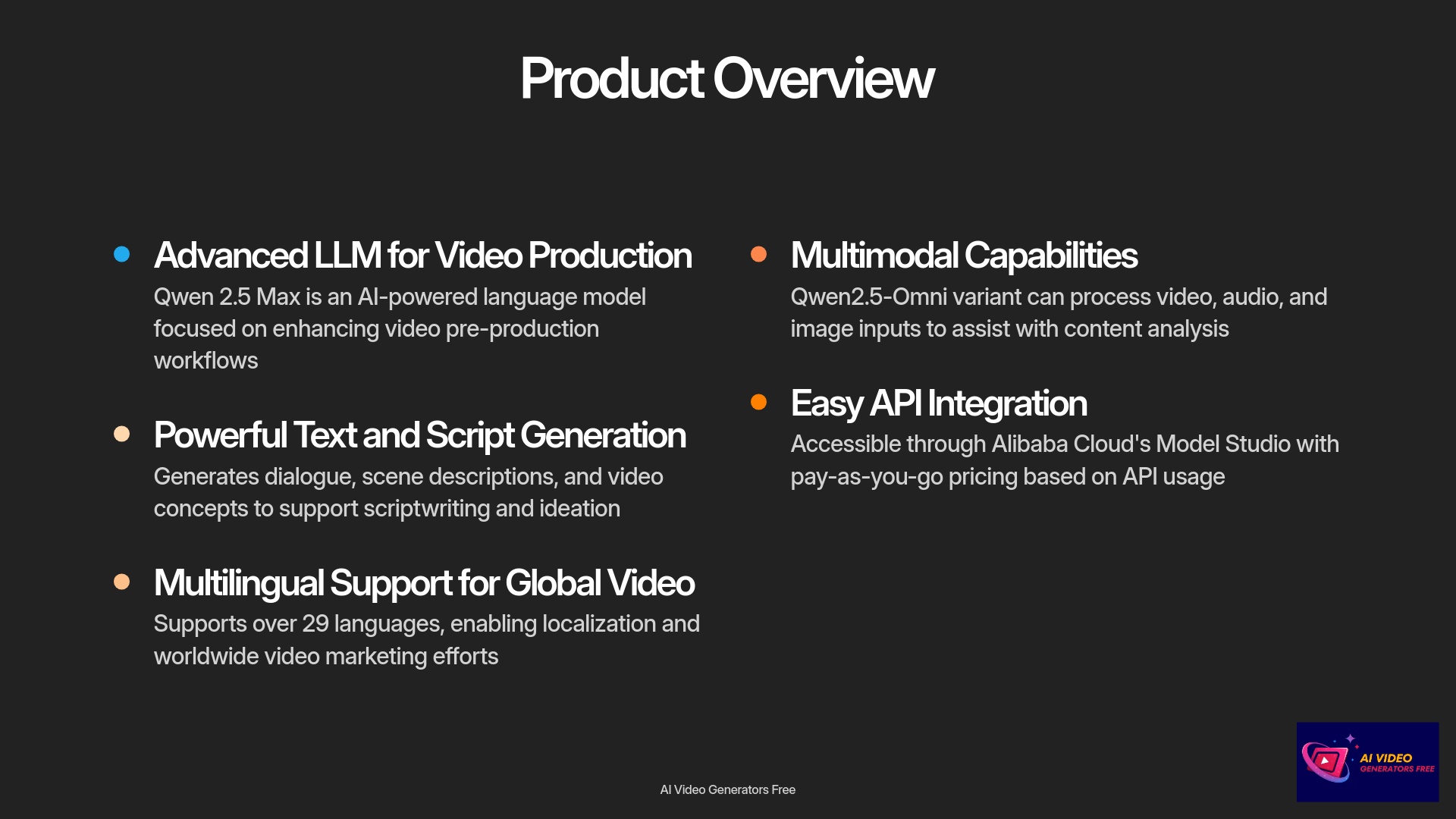 Product Overview

Advanced LLM for Video Production
Qwen 2.5 Max is an AI-powered language model focused on enhancing video pre-production workflows

Powerful Text and Script Generation
Generates dialogue, scene descriptions, and video concepts to support scriptwriting and ideation

Multilingual Support for Global Video
Supports over 29 languages, enabling localization and worldwide video marketing efforts

Multimodal Capabilities
Qwen2.5-Omni variant can process video, audio, and image inputs to assist with content analysis

Easy API Integration
Accessible through Alibaba Cloud's Model Studio with pay-as-you-go pricing based on API usage

AI Video Generators Free

AI VIDEO
GENERATORS FREE